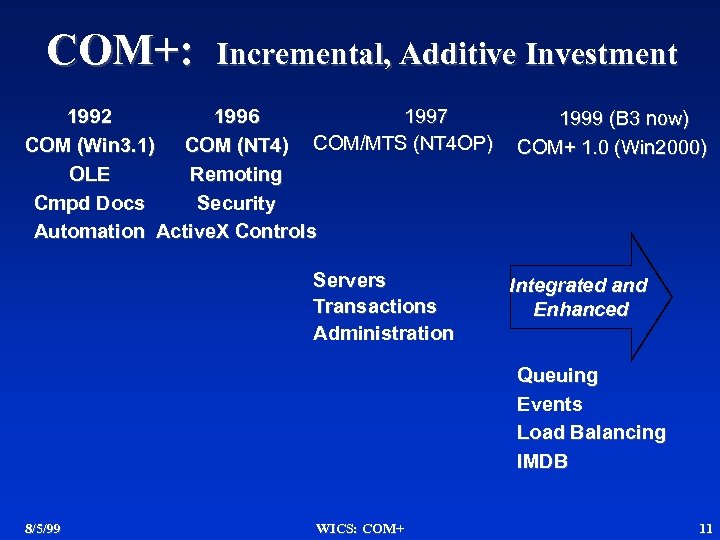 COM+: Incremental, Additive Investment

1992
COM (Win3.1)
OLE
Cmpd Docs
Automation

1996
COM (NT4)
Remoting
Security
ActiveX Controls

1997
COM/MTS (NT4OP)

Servers
Transactions
Administration

1999 (B3 now)
COM+ 1.0 (Win2000)

Integrated and Enhanced

Queuing
Events
Load Balancing
IMDB

8/5/99

WICS: COM+

11